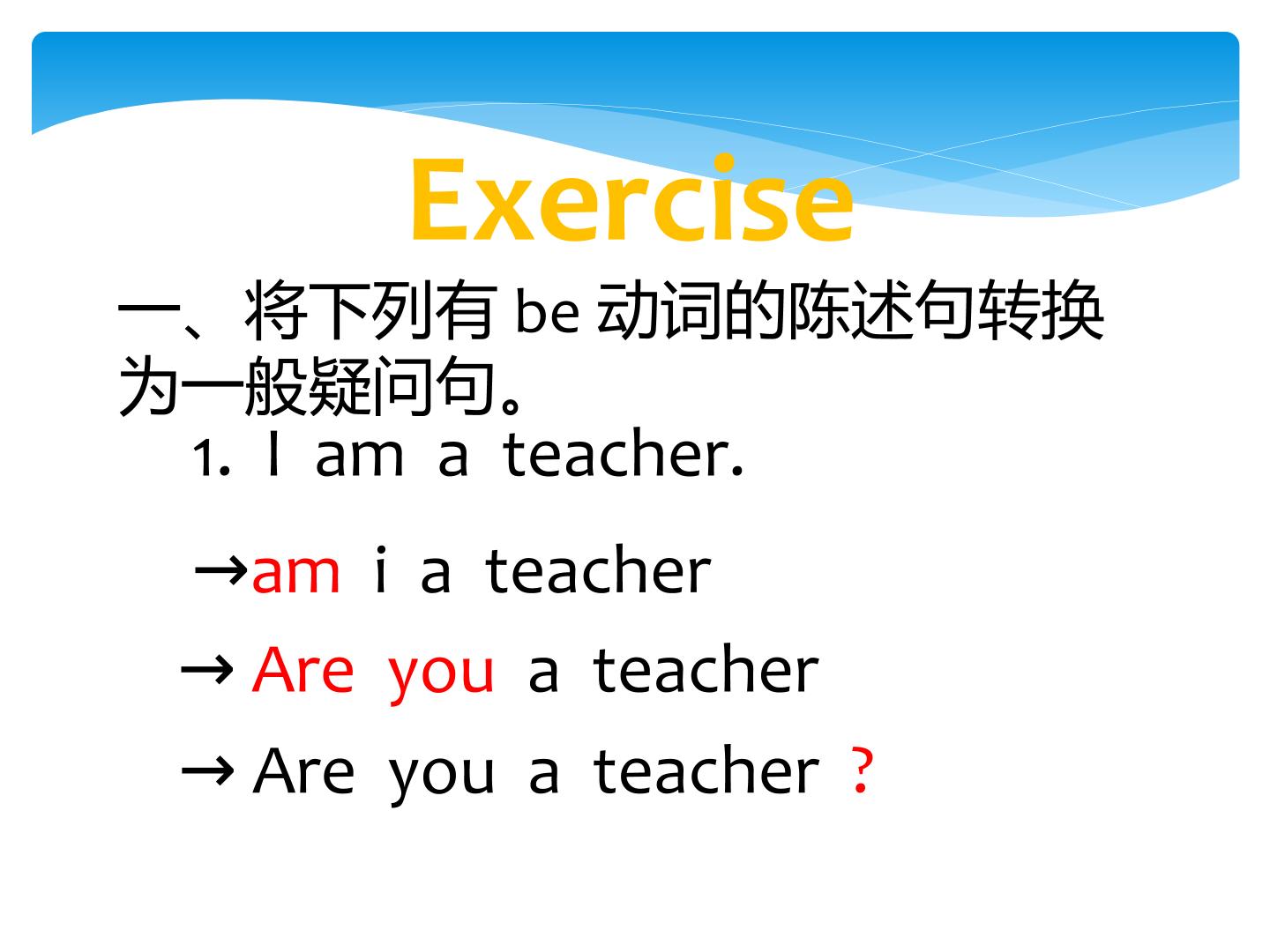 Exercise

一、将下列有 be 动词的陈述句转换为一般疑问句。

1. I am a teacher.

→am i a teacher

→ Are you a teacher

→ Are you a teacher ?